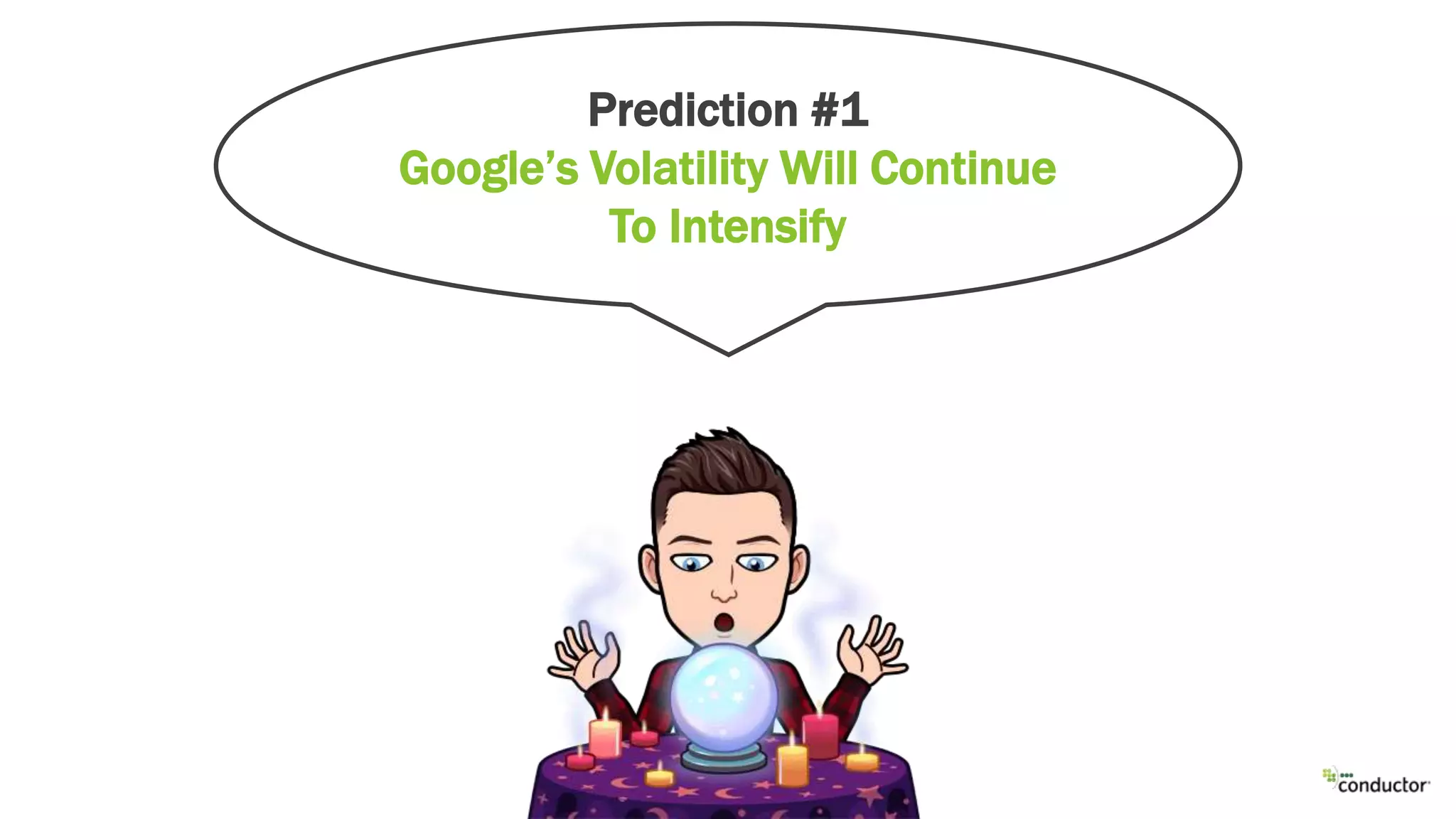 Prediction #1
Google's Volatility Will Continue To Intensify

conductor